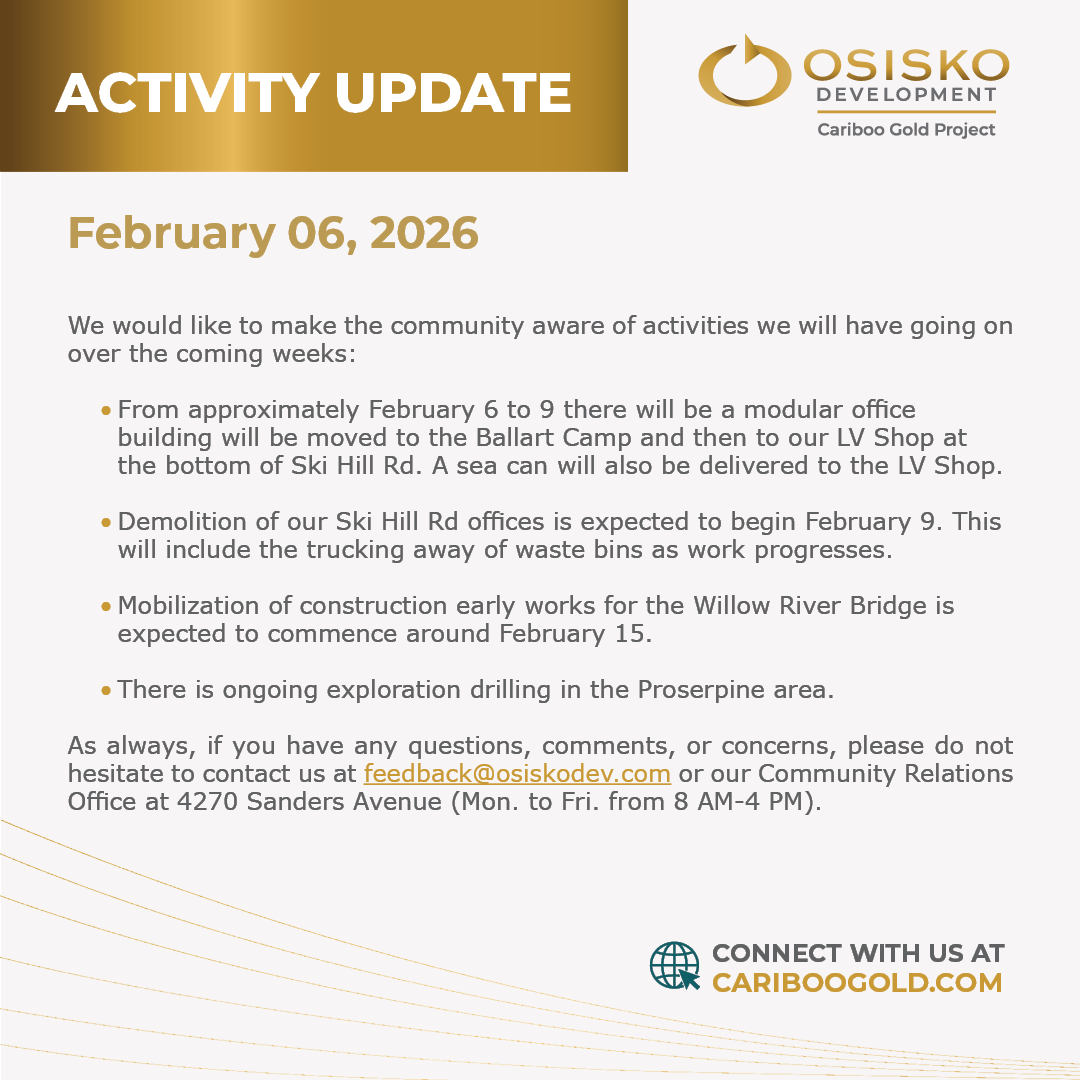 ACTIVITY UPDATE

OSISKO DEVELOPMENT
Cariboo Gold Project

February 06, 2026

We would like to make the community aware of activities we will have going on over the coming weeks:

• From approximately February 6 to 9 there will be a modular office building will be moved to the Ballart Camp and then to our LV Shop at the bottom of Ski Hill Rd. A sea can will also be delivered to the LV Shop.

• Demolition of our Ski Hill Rd offices is expected to begin February 9. This will include the trucking away of waste bins as work progresses.

• Mobilization of construction early works for the Willow River Bridge is expected to commence around February 15.

• There is ongoing exploration drilling in the Proserpine area.

As always, if you have any questions, comments, or concerns, please do not hesitate to contact us at feedback@osiskodev.com or our Community Relations Office at 4270 Sanders Avenue (Mon. to Fri. from 8 AM-4 PM).

CONNECT WITH US AT
CARIBOOGOLD.COM